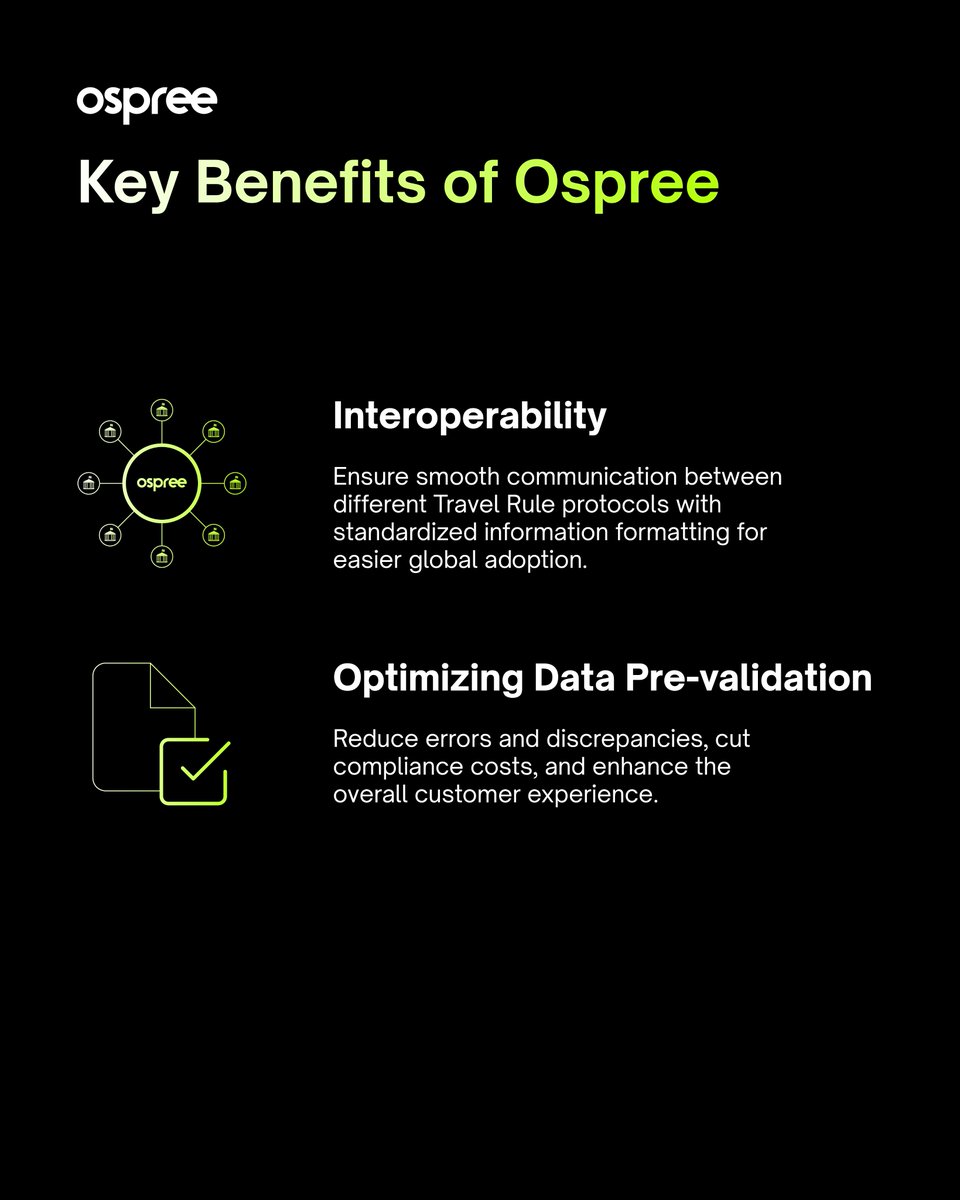 ospree

Key Benefits of Ospree

ospree

Interoperability

Ensure smooth communication between different Travel Rule protocols with standardized information formatting for easier global adoption.

Optimizing Data Pre-validation

Reduce errors and discrepancies, cut compliance costs, and enhance the overall customer experience.